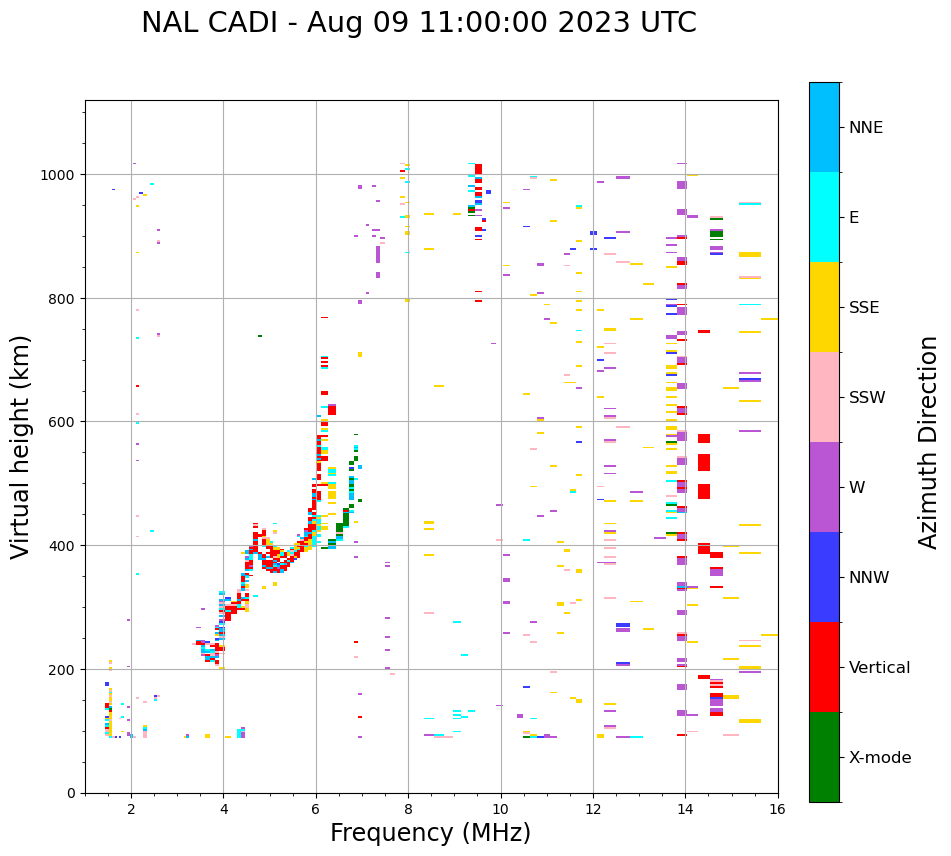 NAL CADI - Aug 09 11:00:00 2023 UTC

Virtual height (km)

1000
800
600
400
200
0

2
4
6
8
10
12
14
16

Frequency (MHz)

NNE
E
SSE
SSW
W
NNW
Vertical
X-mode

Azimuth Direction